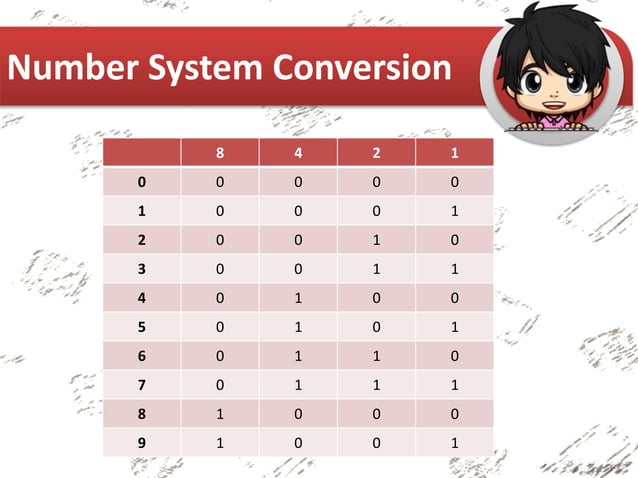 Number System Conversion

| | 8 | 4 | 2 | 1 |
|---|---|---|---|---|
| 0 | 0 | 0 | 0 | 0 |
| 1 | 0 | 0 | 0 | 1 |
| 2 | 0 | 0 | 1 | 0 |
| 3 | 0 | 0 | 1 | 1 |
| 4 | 0 | 1 | 0 | 0 |
| 5 | 0 | 1 | 0 | 1 |
| 6 | 0 | 1 | 1 | 0 |
| 7 | 0 | 1 | 1 | 1 |
| 8 | 1 | 0 | 0 | 0 |
| 9 | 1 | 0 | 0 | 1 |